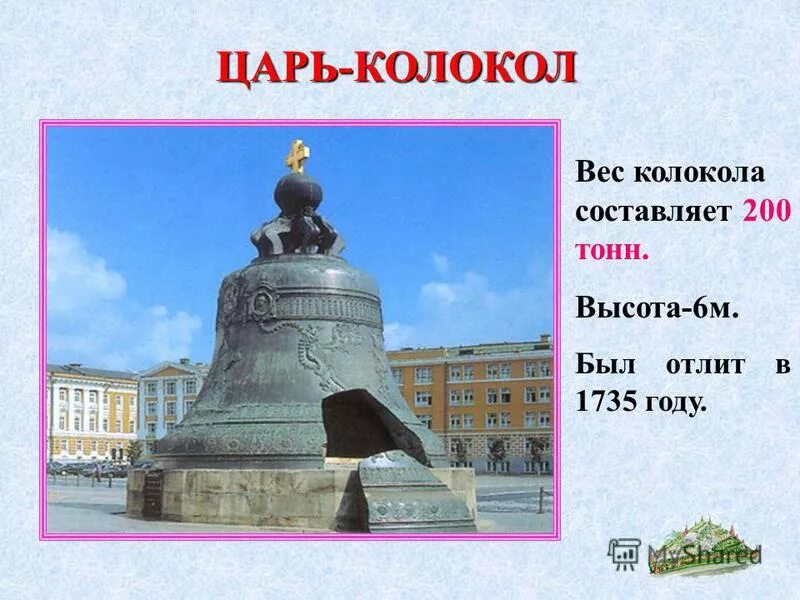 ЦАРЬ-КОЛОКОЛ

Вес колокола составляет 200 тонн.

Высота-6м.

Был отлит в 1735 году.

MyShared